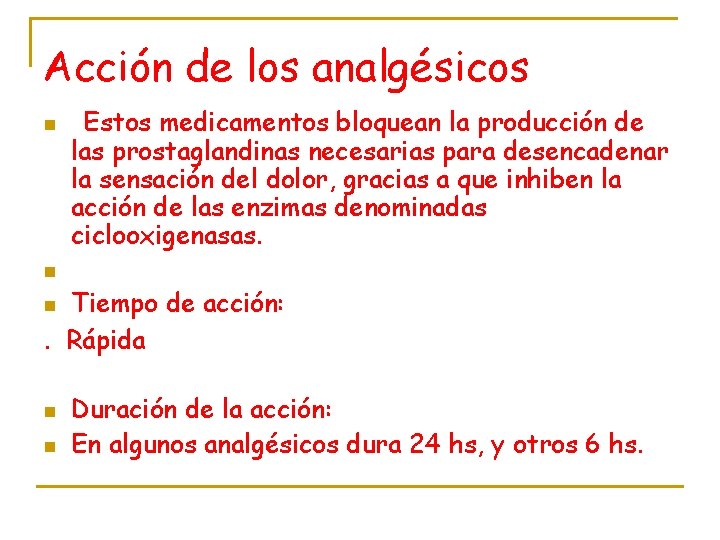 Acción de los analgésicos

Estos medicamentos bloquean la producción de las prostaglandinas necesarias para desencadenar la sensación del dolor, gracias a que inhiben la acción de las enzimas denominadas ciclooxigenasas.

Tiempo de acción:

. Rápida

Duración de la acción:

En algunos analgésicos dura 24 hs, y otros 6 hs.